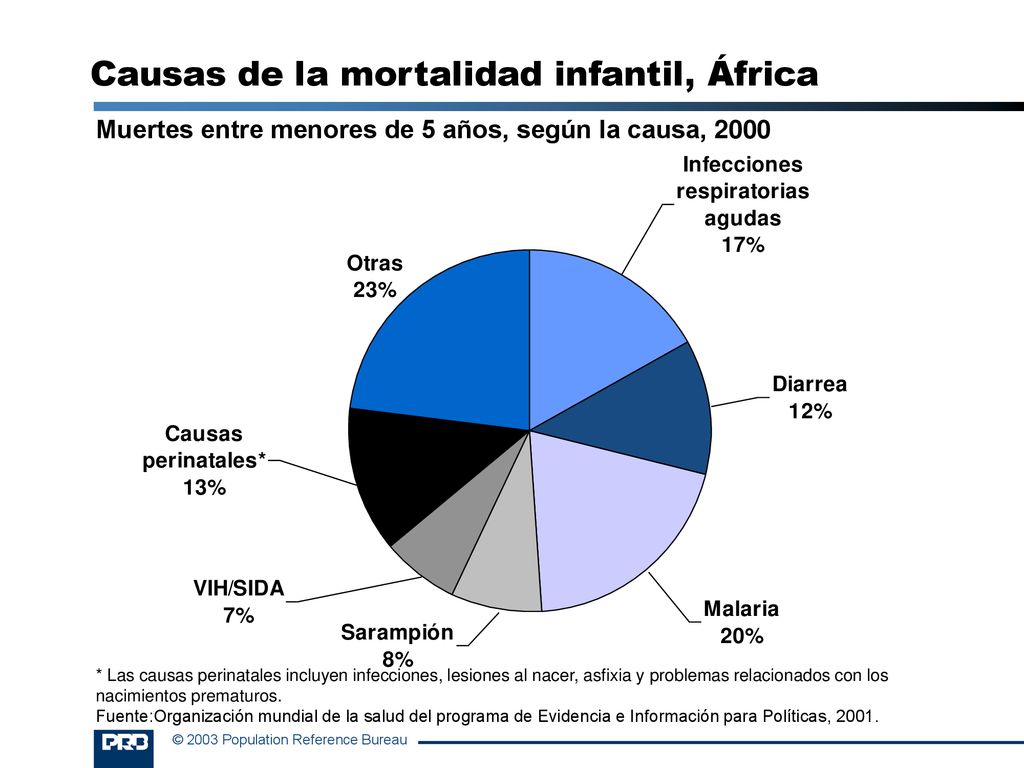 Causas de la mortalidad infantil, África

Muertes entre menores de 5 años, según la causa, 2000

Infecciones respiratorias agudas 17%

Diarrea 12%

Malaria 20%

Sarampión 8%

VIH/SIDA 7%

Causas perinatales* 13%

Otras 23%

* Las causas perinatales incluyen infecciones, lesiones al nacer, asfixia y problemas relacionados con los nacimientos prematuros.
Fuente:Organización mundial de la salud del programa de Evidencia e Información para Políticas, 2001.

PRB © 2003 Population Reference Bureau